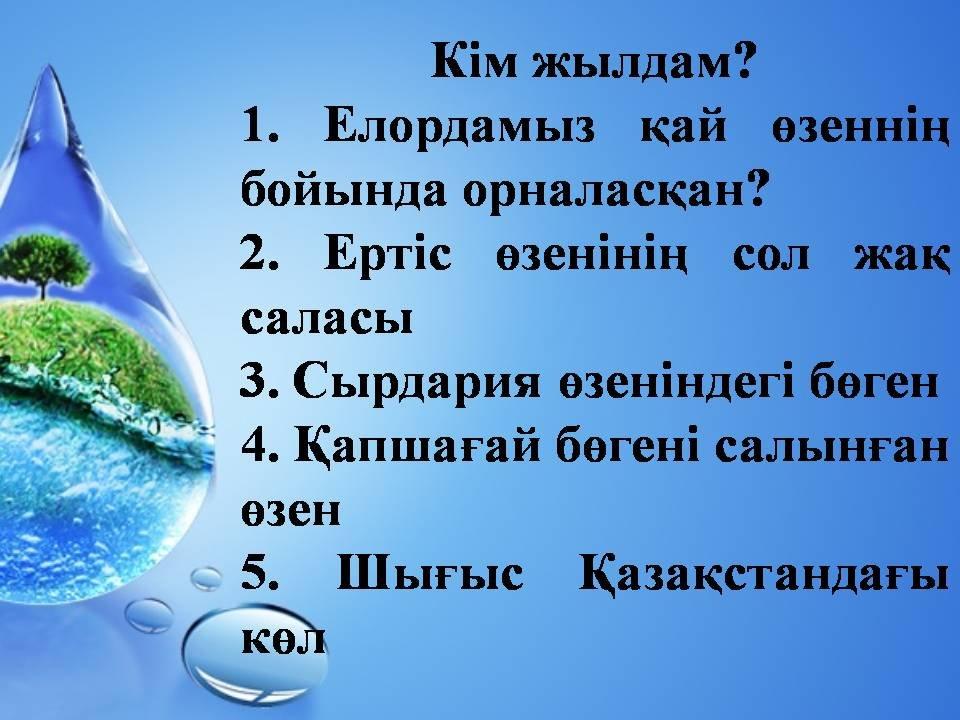 Кім жылдам?

1. Елордамыз қай өзеннің бойында орналасқан?

2. Ертіс өзенінің сол жақ саласы

3. Сырдария өзеніндегі бөген

4. Қапшағай бөгені салынған өзен

5. Шығыс Қазақстандағы көл